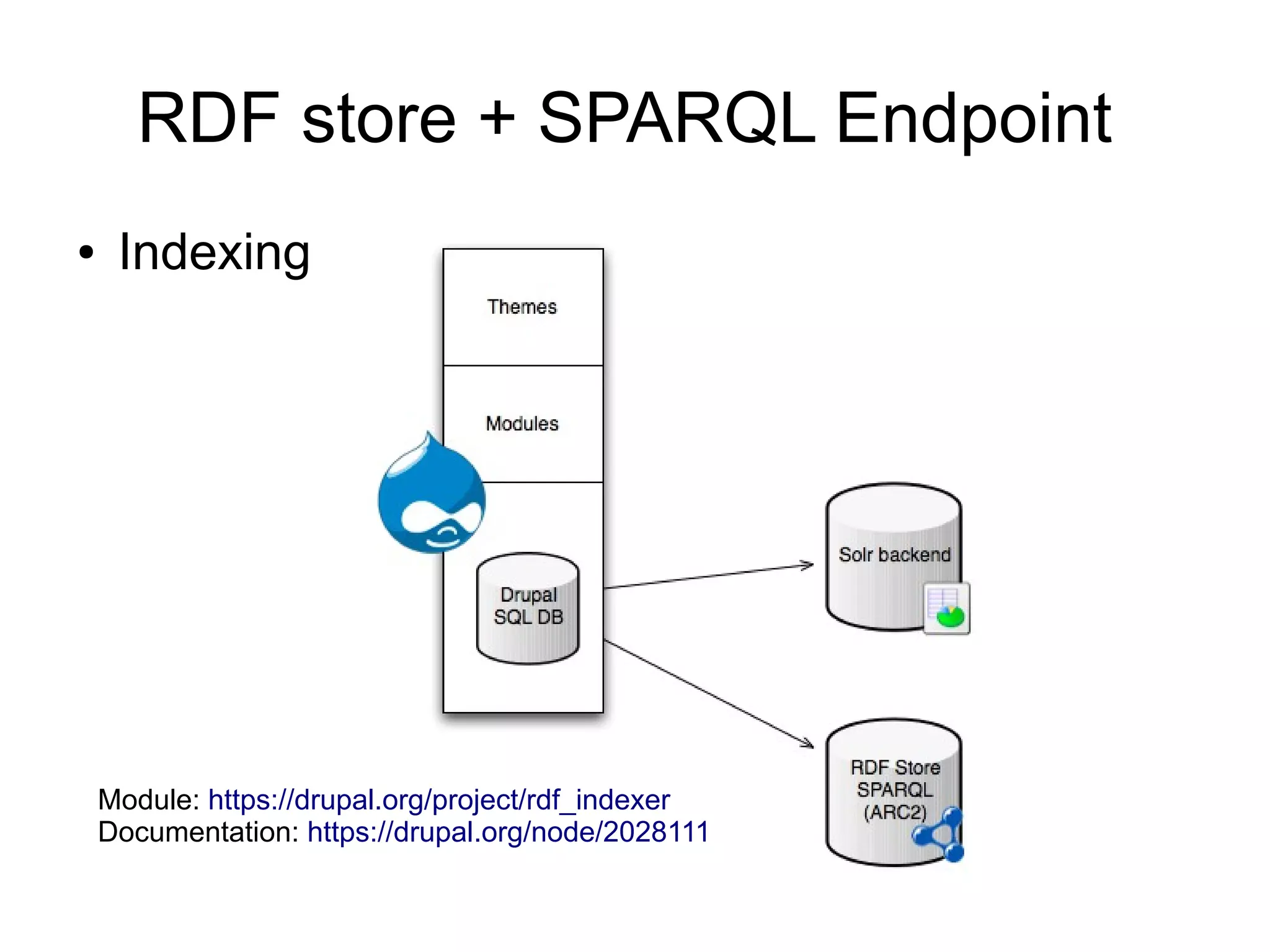 RDF store + SPARQL Endpoint

• Indexing

Themes

Modules

Drupal SQL DB

Solr backend

RDF Store SPARQL (ARC2)

Module: https://drupal.org/project/rdf_indexer
Documentation: https://drupal.org/node/2028111